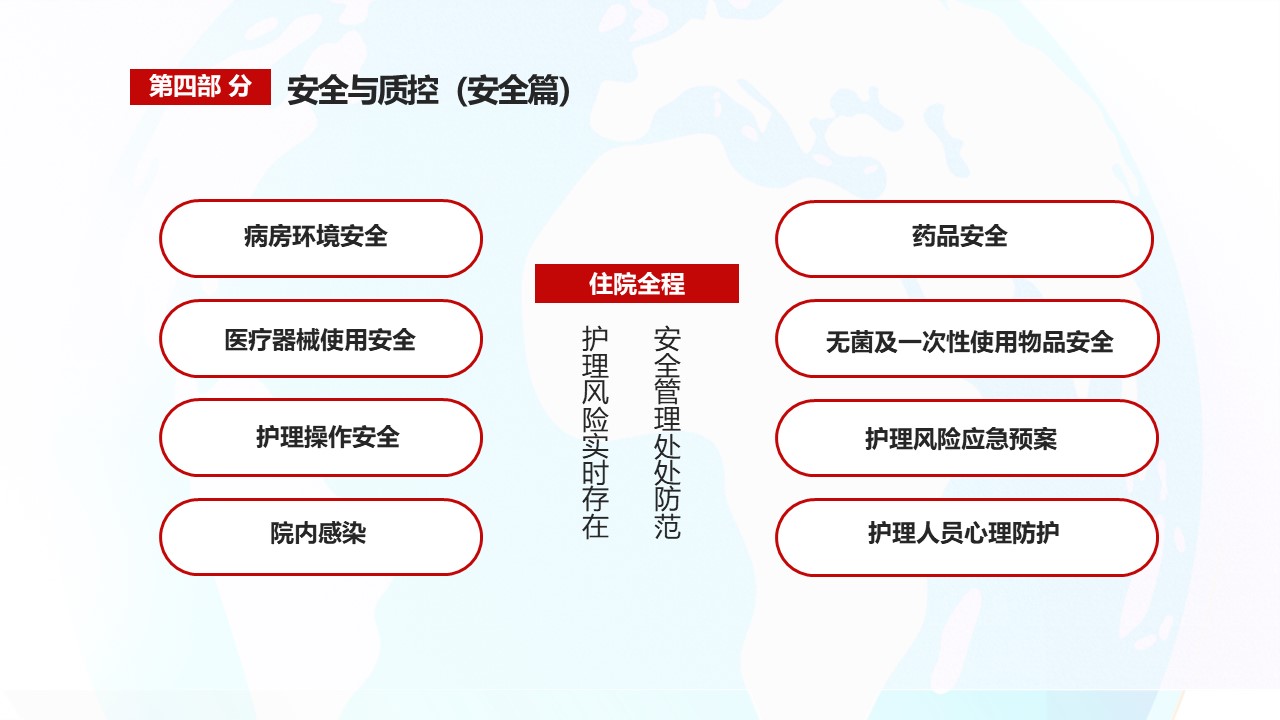 第四部 分 安全与质控（安全篇）

病房环境安全

医疗器械使用安全

护理操作安全

院内感染

住院全程

护理风险实时存在

安全管理处处防范

药品安全

无菌及一次性使用物品安全

护理风险应急预案

护理人员心理防护